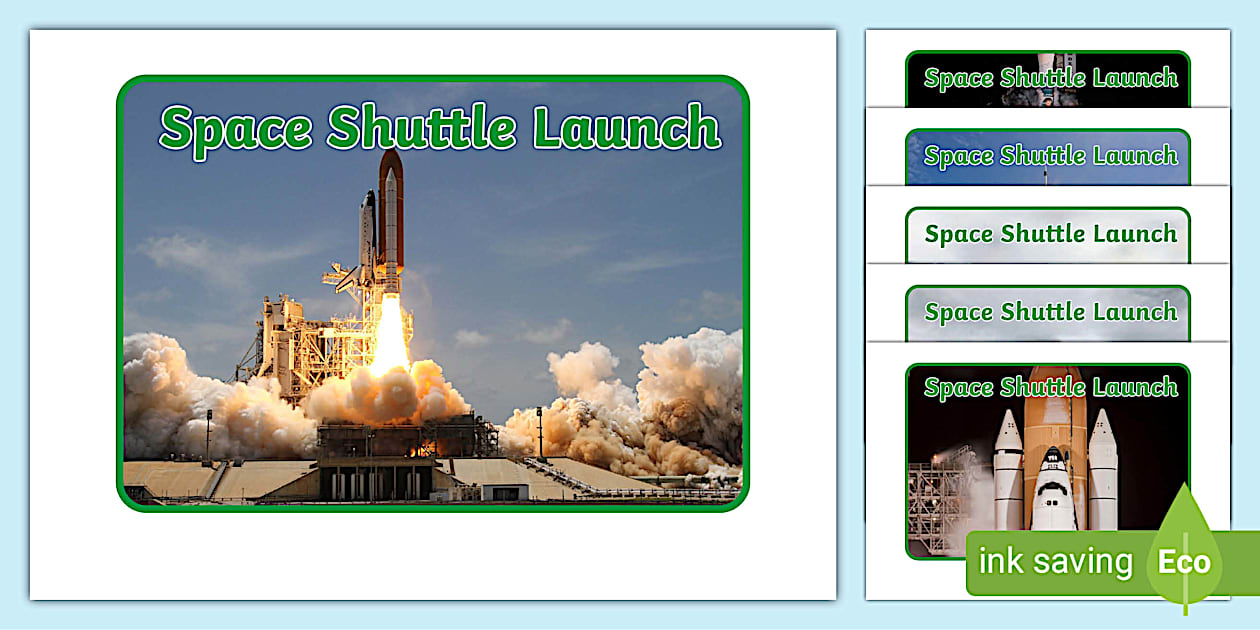 Space Shuttle Launch

Space Shuttle Launch

Space Shuttle Launch

Space Shuttle Launch

Space Shuttle Launch

Space Shuttle Launch

ink saving Eco